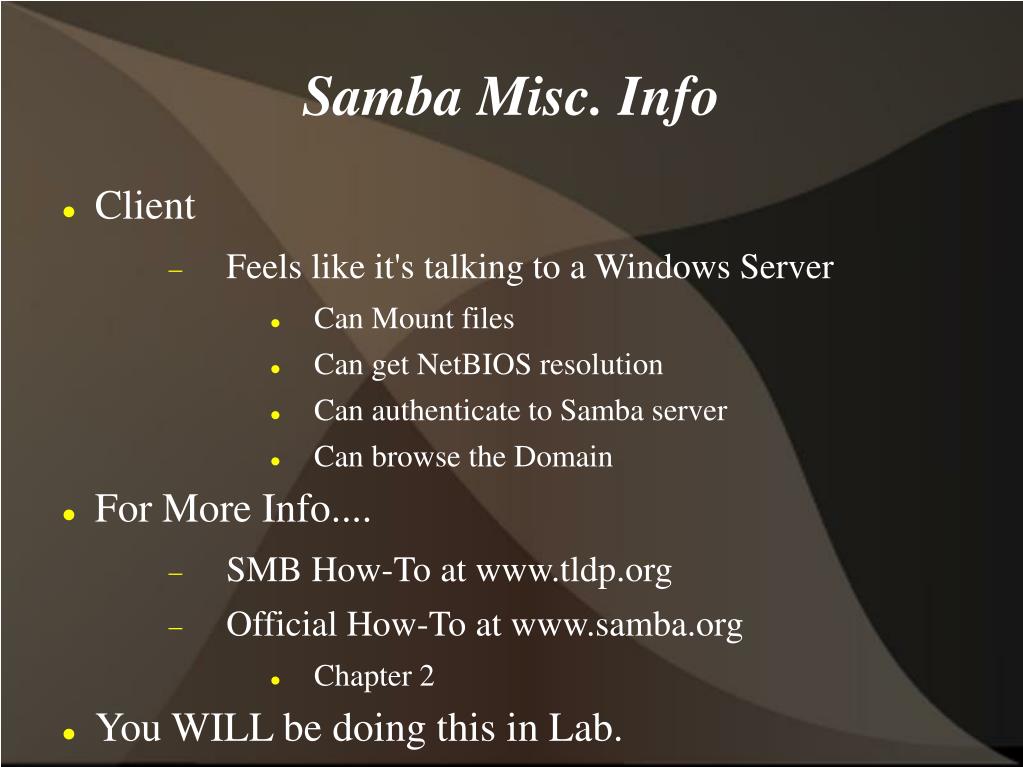 Samba Misc. Info

- Client
  - Feels like it's talking to a Windows Server
    - Can Mount files
    - Can get NetBIOS resolution
    - Can authenticate to Samba server
    - Can browse the Domain
- For More Info....
  - SMB How-To at www.tldp.org
  - Official How-To at www.samba.org
    - Chapter 2
- You WILL be doing this in Lab.